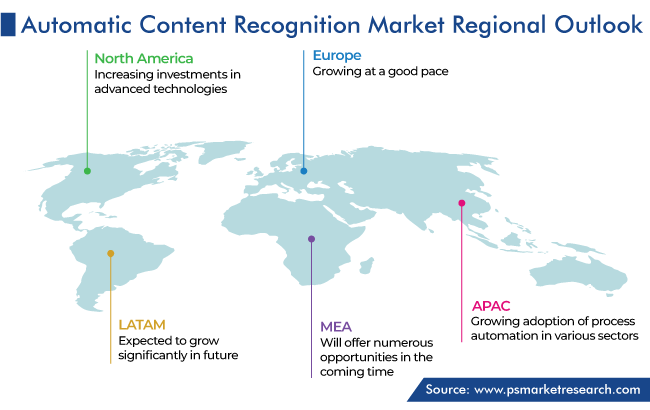 Automatic Content Recognition Market Regional Outlook

North America
Increasing investments in advanced technologies

Europe
Growing at a good pace

LATAM
Expected to grow significantly in future

MEA
Will offer numerous opportunities in the coming time

APAC
Growing adoption of process automation in various sectors

Source: www.psmarketresearch.com